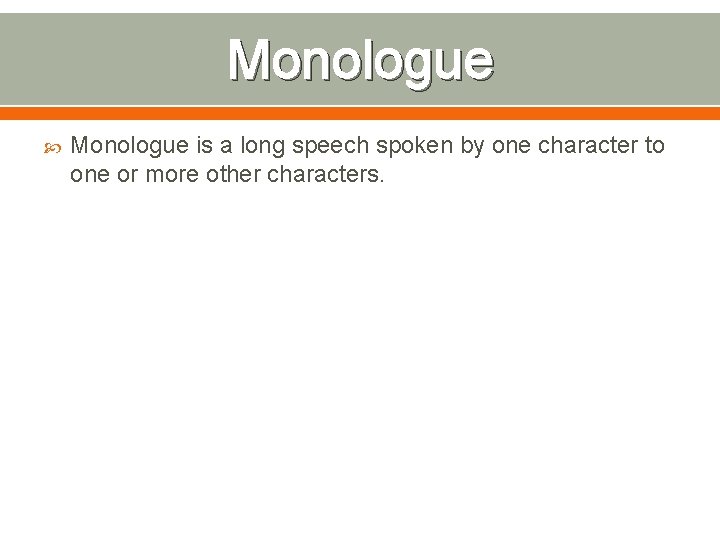 Monologue

Monologue is a long speech spoken by one character to one or more other characters.